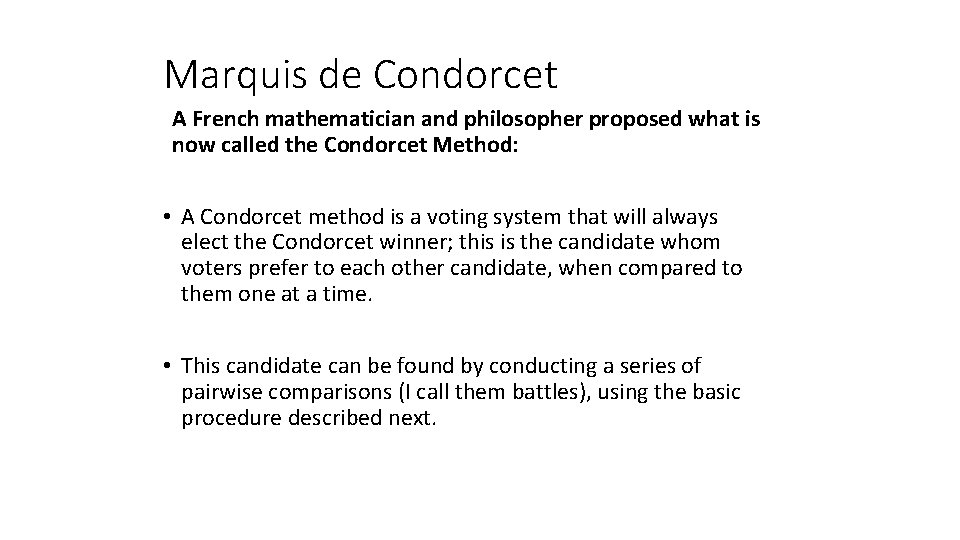 Marquis de Condorcet

A French mathematician and philosopher proposed what is now called the Condorcet Method:

• A Condorcet method is a voting system that will always elect the Condorcet winner; this is the candidate whom voters prefer to each other candidate, when compared to them one at a time.

• This candidate can be found by conducting a series of pairwise comparisons (I call them battles), using the basic procedure described next.